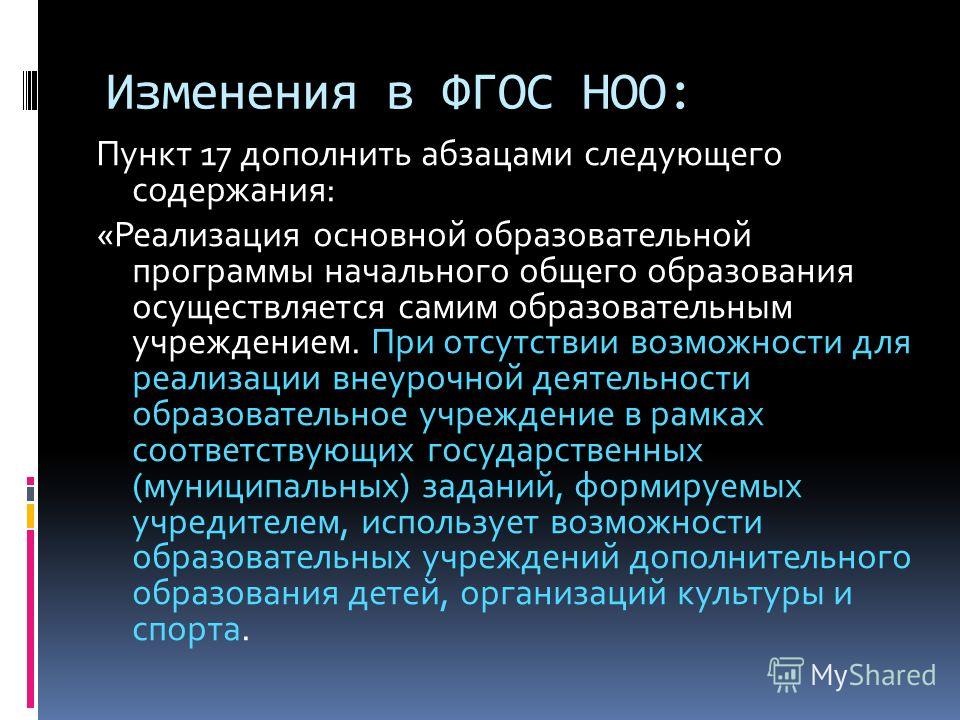 Изменения в ФГОС НОО:

Пункт 17 дополнить абзацами следующего содержания:

«Реализация основной образовательной программы начального общего образования осуществляется самим образовательным учреждением. При отсутствии возможности для реализации внеурочной деятельности образовательное учреждение в рамках соответствующих государственных (муниципальных) заданий, формируемых учредителем, использует возможности образовательных учреждений дополнительного образования детей, организаций культуры и спорта.

MyShared